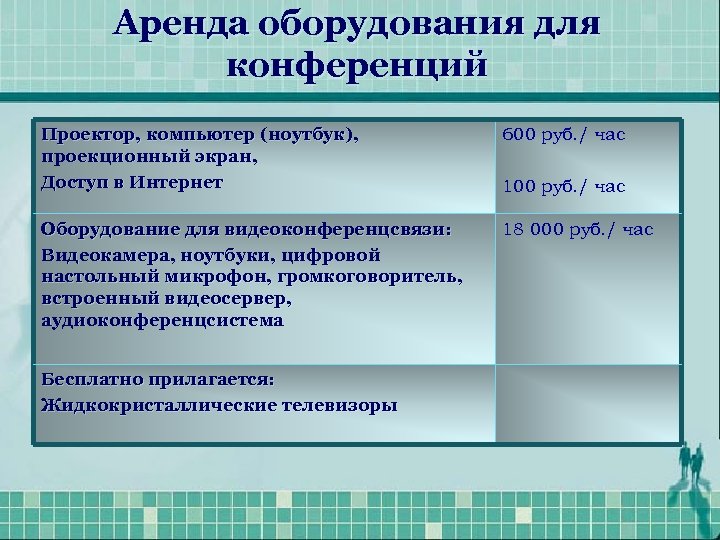 Аренда оборудования для конференций

| | |
|---|---|
| Проектор, компьютер (ноутбук), проекционный экран, Доступ в Интернет | 600 руб./ час 100 руб./ час |
| Оборудование для видеоконференцсвязи: Видеокамера, ноутбуки, цифровой настольный микрофон, громкоговоритель, встроенный видеосервер, аудиоконференцсистема | 18 000 руб./ час |
| Бесплатно прилагается: Жидкокристаллические телевизоры | |